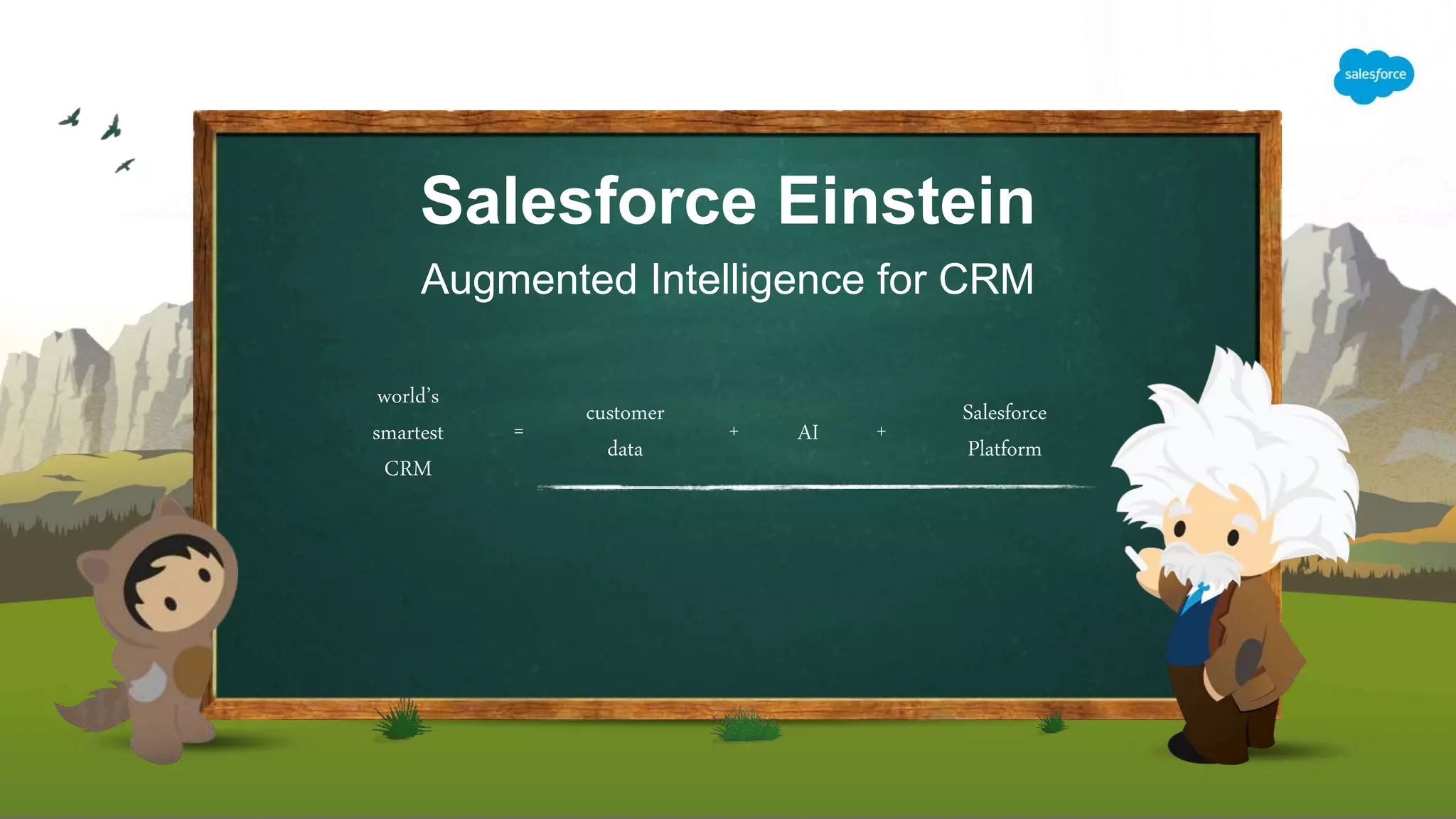 salesforce

Salesforce Einstein

Augmented Intelligence for CRM

world's smartest CRM = customer data + AI + Salesforce Platform